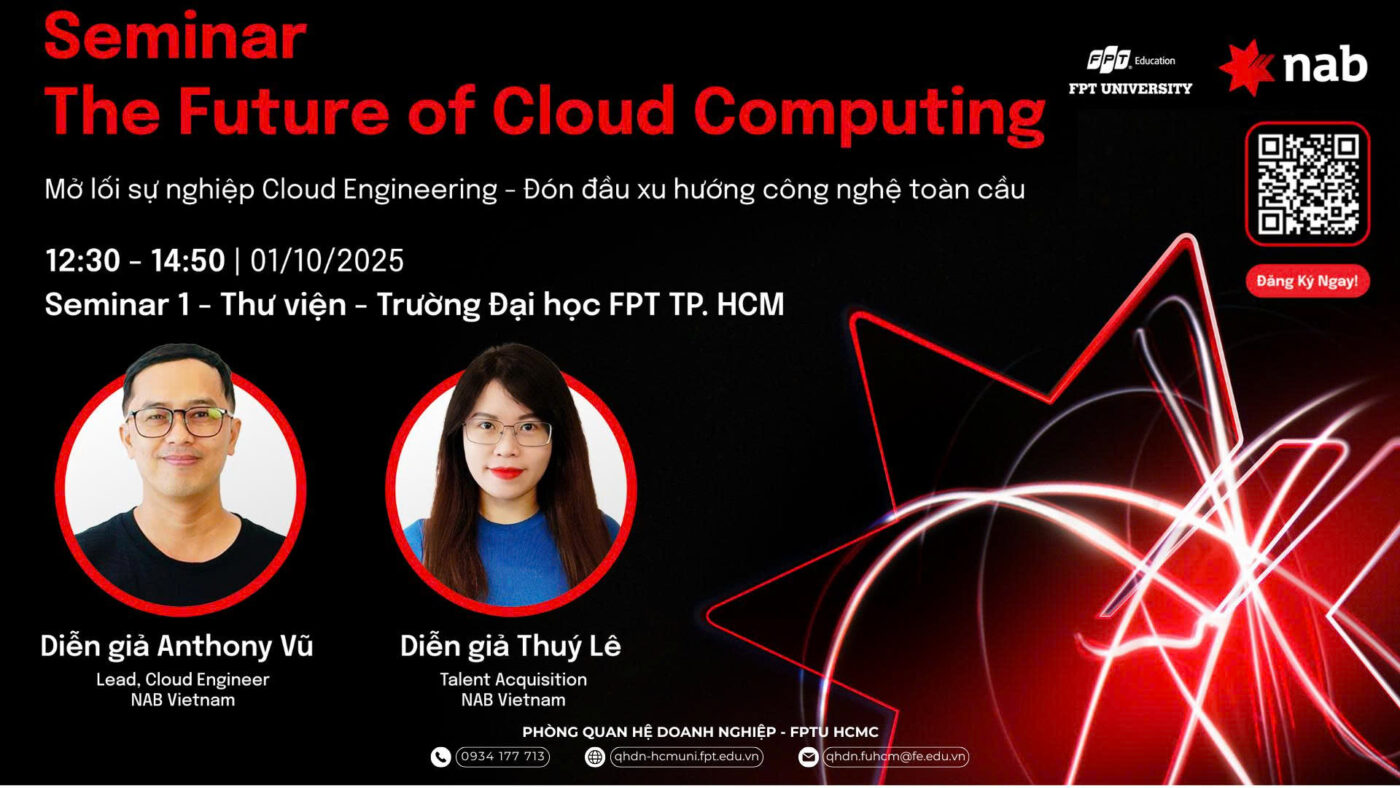 Seminar
The Future of Cloud Computing

FPT Education
FPT UNIVERSITY

nab

Mở lối sự nghiệp Cloud Engineering - Đón đầu xu hướng công nghệ toàn cầu

12:30 - 14:50 | 01/10/2025
Seminar 1 - Thư viện - Trường Đại học FPT TP. HCM

Đăng Ký Ngay!

Diễn giả Anthony Vũ
Lead, Cloud Engineer
NAB Vietnam

Diễn giả Thuý Lê
Talent Acquisition
NAB Vietnam

PHÒNG QUAN HỆ DOANH NGHIỆP - FPTU HCMC
0934 177 713
qhdn-hcmuni.fpt.edu.vn
qhdn.fuhcm@fe.edu.vn